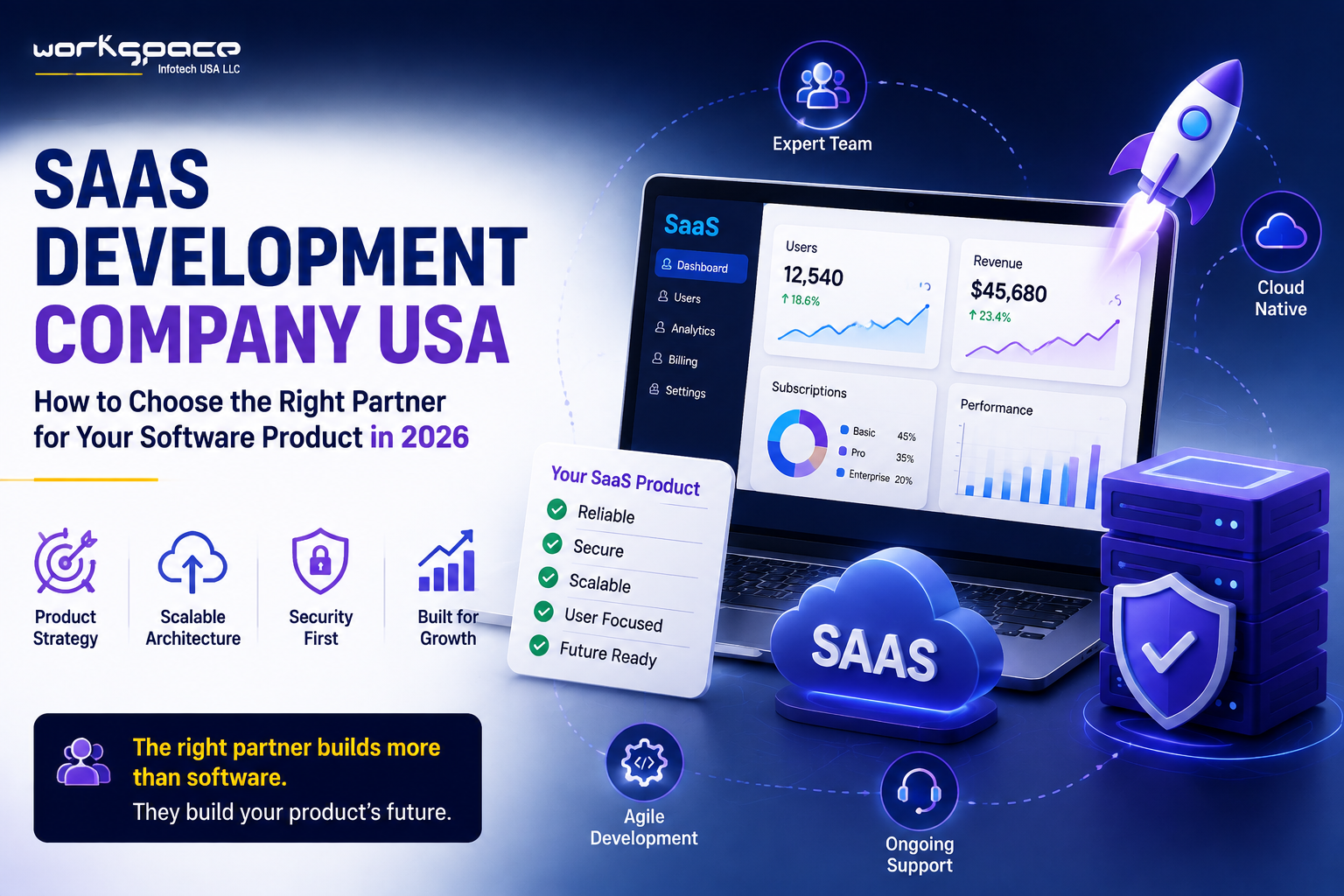 workspace
Infotech USA LLC

SAAS DEVELOPMENT COMPANY USA

How to Choose the Right Partner for Your Software Product in 2026

Product Strategy

Scalable Architecture

Security First

Built for Growth

The right partner builds more than software.
They build your product's future.

Expert Team

Cloud Native

SaaS
Dashboard
Users
Analytics
Billing
Settings

Users
12,540
↑ 18.6%

Revenue
$45,680
↑ 23.4%

Subscriptions
Basic 45%
Pro 35%
Enterprise 20%

Performance

Your SaaS Product
Reliable
Secure
Scalable
User Focused
Future Ready

SAAS

Agile Development

Ongoing Support